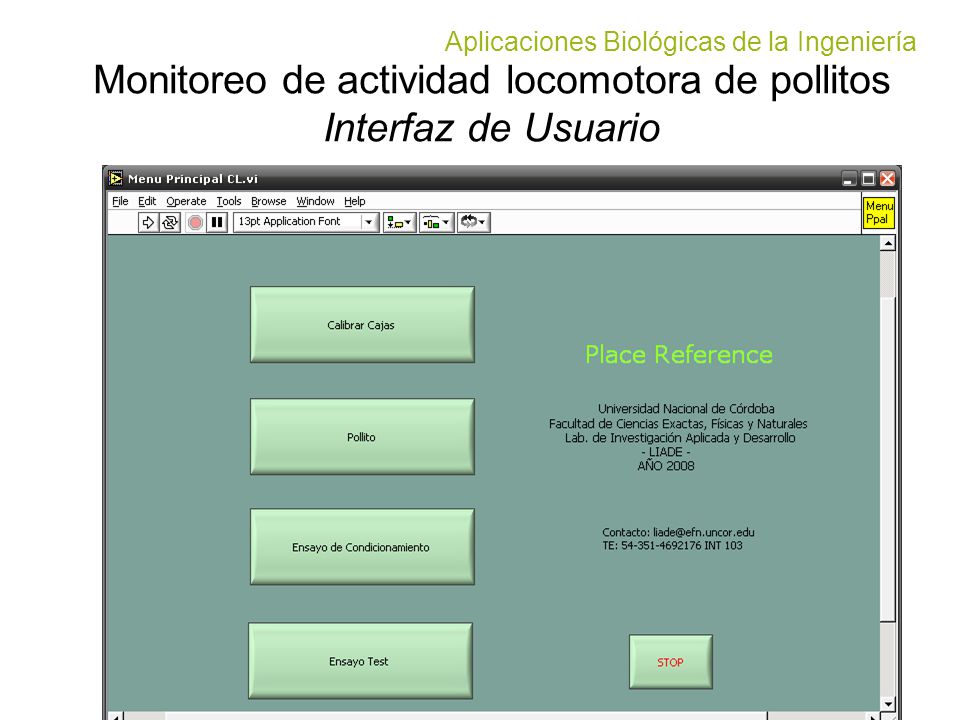 Aplicaciones Biológicas de la Ingeniería

Monitoreo de actividad locomotora de pollitos
Interfaz de Usuario

Menu Principal CL.vi

File Edit Operate Tools Browse Window Help

13pt Application Font

Menu Ppal

Calibrar Cajas

Pollito

Ensayo de Condicionamiento

Ensayo Test

Place Reference

Universidad Nacional de Córdoba
Facultad de Ciencias Exactas, Físicas y Naturales
Lab. de Investigación Aplicada y Desarrollo
- LIADE -
AÑO 2008

Contacto: liade@efn.uncor.edu
TE: 54-351-4692176 INT 103

STOP